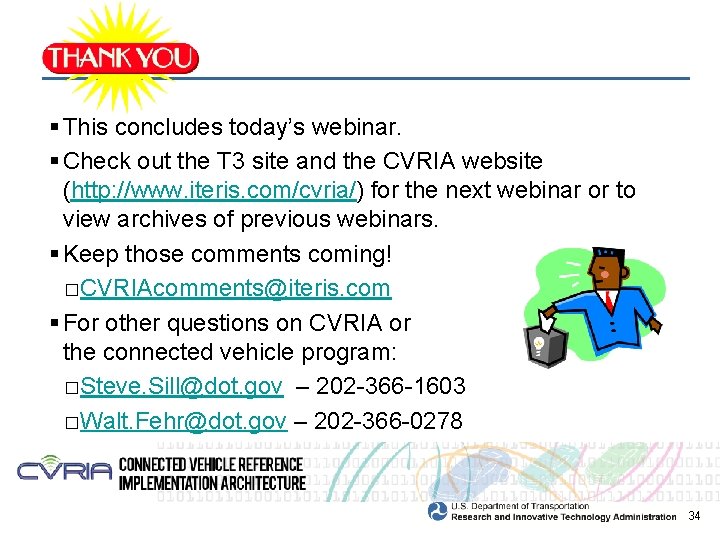 THANK YOU

▪ This concludes today's webinar.

▪ Check out the T3 site and the CVRIA website (http://www.iteris.com/cvria/) for the next webinar or to view archives of previous webinars.

▪ Keep those comments coming!

□ CVRIAcomments@iteris.com

▪ For other questions on CVRIA or the connected vehicle program:

□ Steve.Sill@dot.gov – 202-366-1603

□ Walt.Fehr@dot.gov – 202-366-0278

CVRIA CONNECTED VEHICLE REFERENCE IMPLEMENTATION ARCHITECTURE

U.S. Department of Transportation
Research and Innovative Technology Administration

34